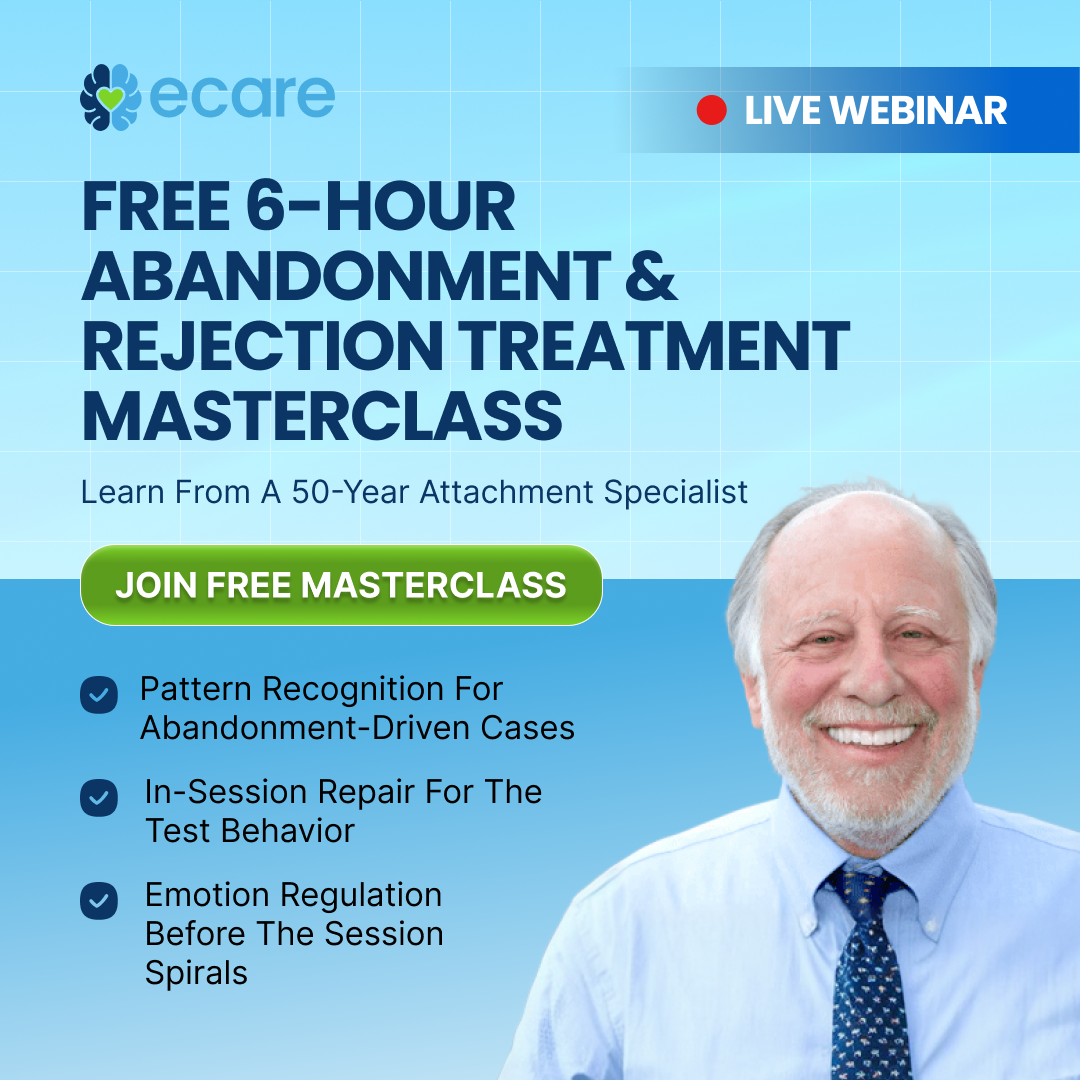 ecare

LIVE WEBINAR

FREE 6-HOUR ABANDONMENT & REJECTION TREATMENT MASTERCLASS

Learn From A 50-Year Attachment Specialist

JOIN FREE MASTERCLASS

Pattern Recognition For Abandonment-Driven Cases

In-Session Repair For The Test Behavior

Emotion Regulation Before The Session Spirals